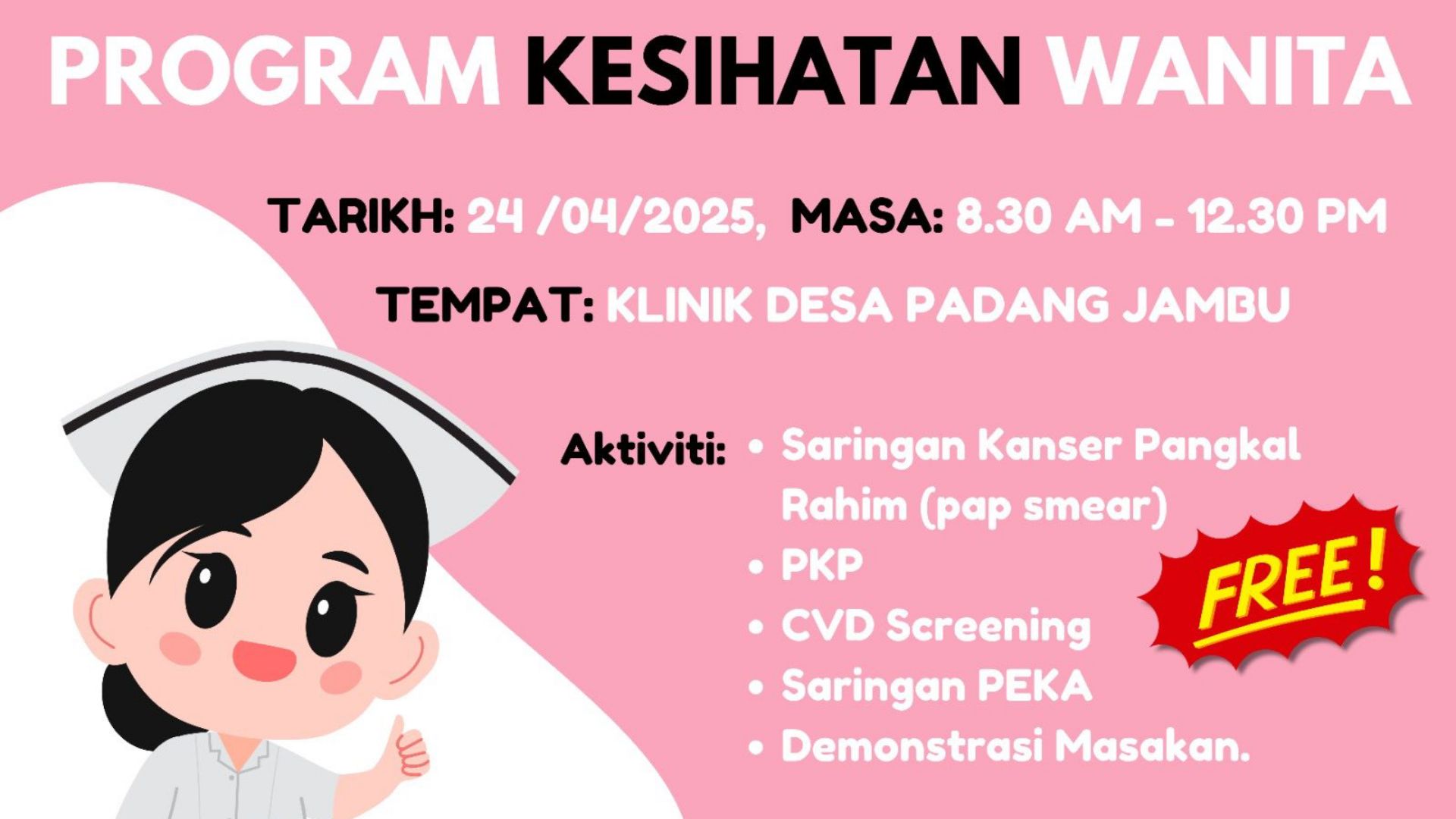 PROGRAM KESIHATAN WANITA

TARIKH: 24 /04/2025, MASA: 8.30 AM - 12.30 PM

TEMPAT: KLINIK DESA PADANG JAMBU

Aktiviti:
• Saringan Kanser Pangkal Rahim (pap smear)
• PKP
• CVD Screening
• Saringan PEKA
• Demonstrasi Masakan.

FREE!